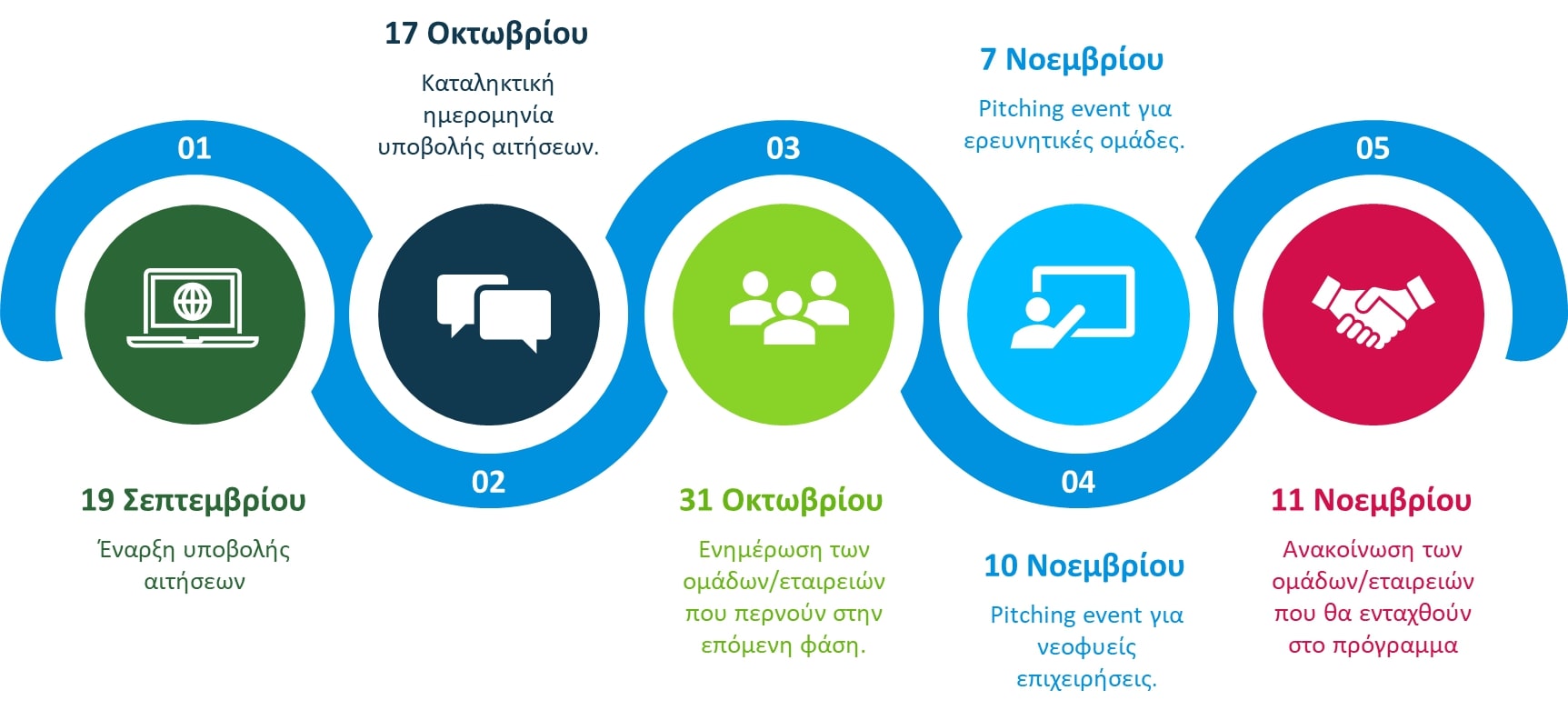 01

19 Σεπτεμβρίου

Έναρξη υποβολής αιτήσεων

17 Οκτωβρίου

Καταληκτική ημερομηνία υποβολής αιτήσεων.

02

03

31 Οκτωβρίου

Ενημέρωση των ομάδων/εταιρειών που περνούν στην επόμενη φάση.

7 Νοεμβρίου

Pitching event για ερευνητικές ομάδες.

04

10 Νοεμβρίου

Pitching event για νεοφυείς επιχειρήσεις.

05

11 Νοεμβρίου

Ανακοίνωση των ομάδων/εταιρειών που θα ενταχθούν στο πρόγραμμα